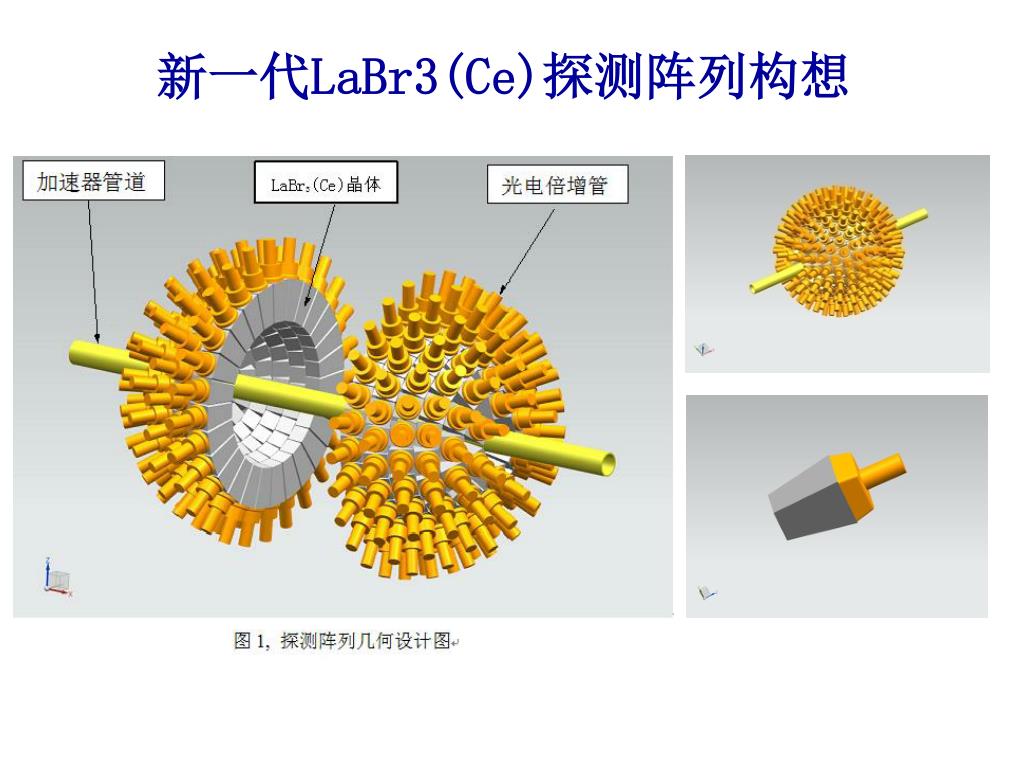 新一代LaBr3(Ce)探测阵列构想

加速器管道

$LaBr_3(Ce)$晶体

光电倍增管

图 1，探测阵列几何设计图